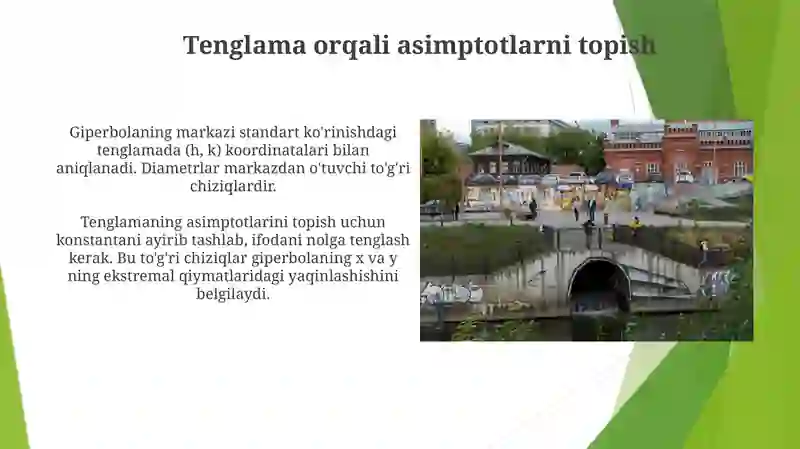 Tenglama orqali asimptotlarni topish

Giperbolaning markazi standart ko'rinishdagi tenglamada (h, k) koordinatalari bilan aniqlanadi. Diametrlar markazdan o'tuvchi to'g'ri chiziqlardir.

Tenglamaning asimptotlarini topish uchun konstantani ayirib tashlab, ifodani nolga tenglash kerak. Bu to'g'ri chiziqlar giperbolaning x va y ning ekstremal qiymatlaridagi yaqinlashishini belgilaydi.